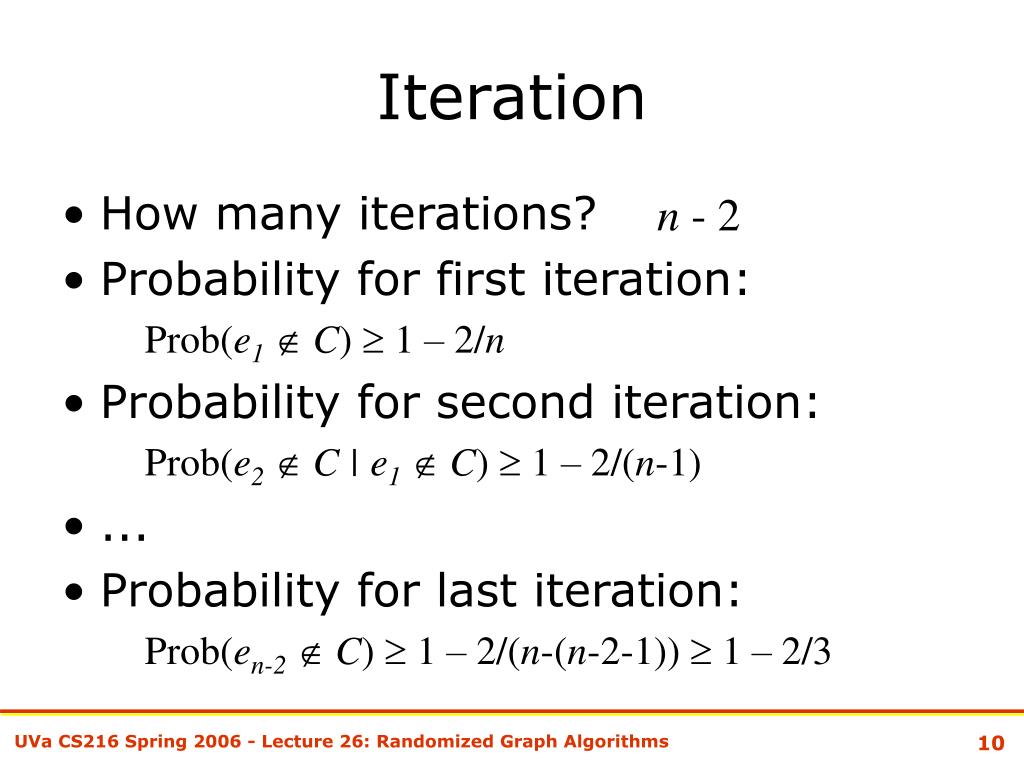 Iteration

• How many iterations? $n - 2$
• Probability for first iteration:

$\text{Prob}(e_1 \notin C) \geq 1 - 2/n$

• Probability for second iteration:

$\text{Prob}(e_2 \notin C \mid e_1 \notin C) \geq 1 - 2/(n-1)$

• ...
• Probability for last iteration:

$\text{Prob}(e_{n-2} \notin C) \geq 1 - 2/(n-(n-2-1)) \geq 1 - 2/3$

UVa CS216 Spring 2006 - Lecture 26: Randomized Graph Algorithms

10